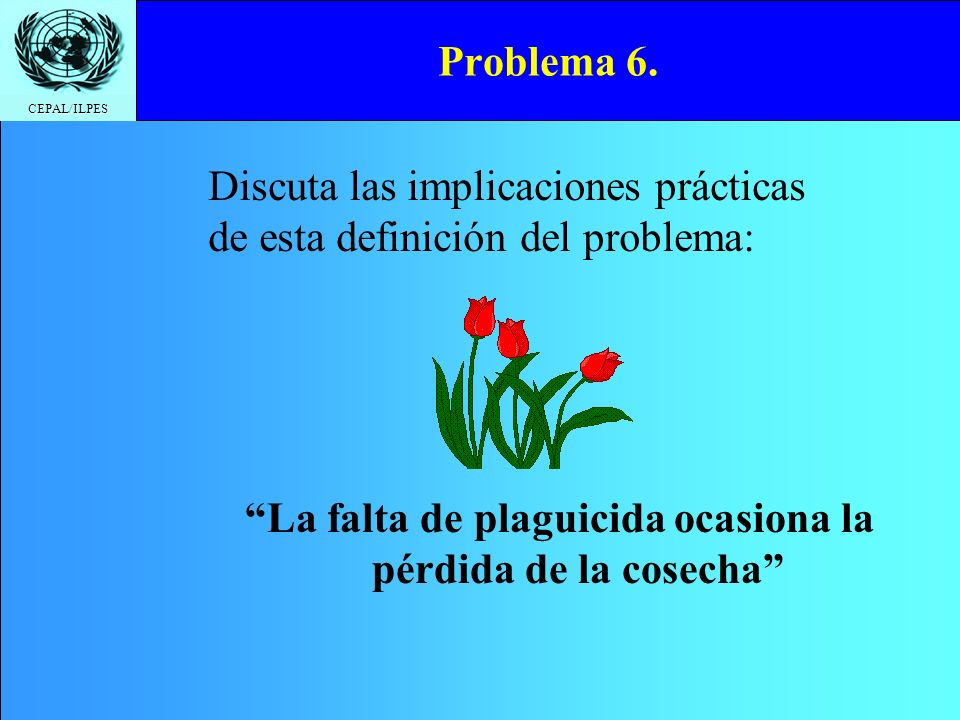 CEPAL/ILPES

Problema 6.

Discuta las implicaciones prácticas de esta definición del problema:

“La falta de plaguicida ocasiona la pérdida de la cosecha”